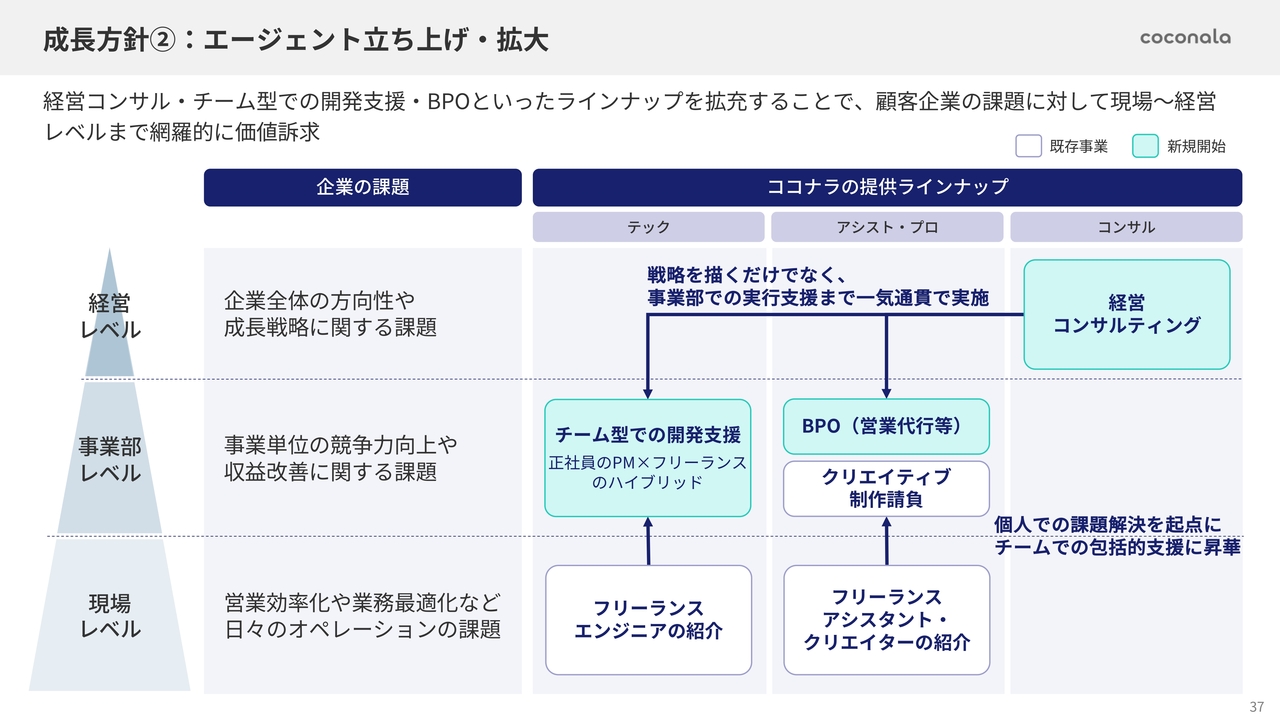 成長方針②：エージェント立ち上げ・拡大

coconala

経営コンサル・チーム型での開発支援・BPOといったラインナップを拡充することで、顧客企業の課題に対して現場〜経営レベルまで網羅的に価値訴求

既存事業　新規開始

企業の課題

ココナラの提供ラインナップ

テック　アシスト・プロ　コンサル

経営レベル

企業全体の方向性や成長戦略に関する課題

戦略を描くだけでなく、事業部での実行支援まで一気通貫で実施

経営コンサルティング

事業部レベル

事業単位の競争力向上や収益改善に関する課題

チーム型での開発支援
正社員のPM×フリーランスのハイブリッド

BPO（営業代行等）

クリエイティブ制作請負

個人での課題解決を起点にチームでの包括的支援に昇華

現場レベル

営業効率化や業務最適化など日々のオペレーションの課題

フリーランスエンジニアの紹介

フリーランスアシスタント・クリエイターの紹介

37